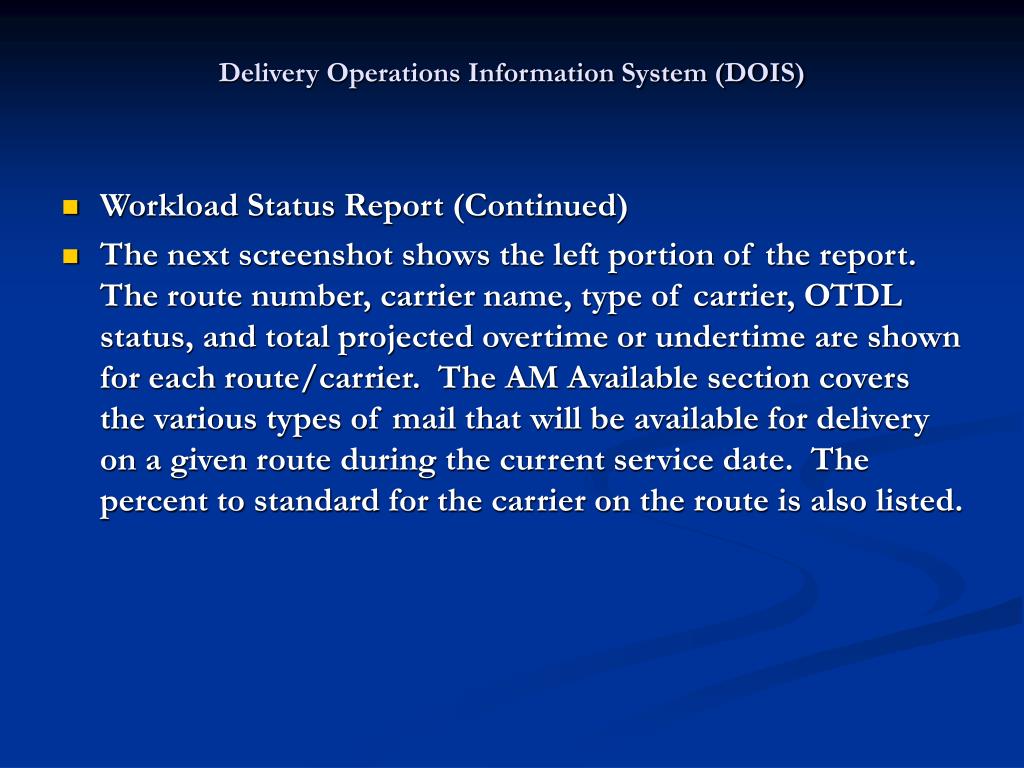 Delivery Operations Information System (DOIS)

Workload Status Report (Continued)

The next screenshot shows the left portion of the report. The route number, carrier name, type of carrier, OTDL status, and total projected overtime or undertime are shown for each route/carrier. The AM Available section covers the various types of mail that will be available for delivery on a given route during the current service date. The percent to standard for the carrier on the route is also listed.